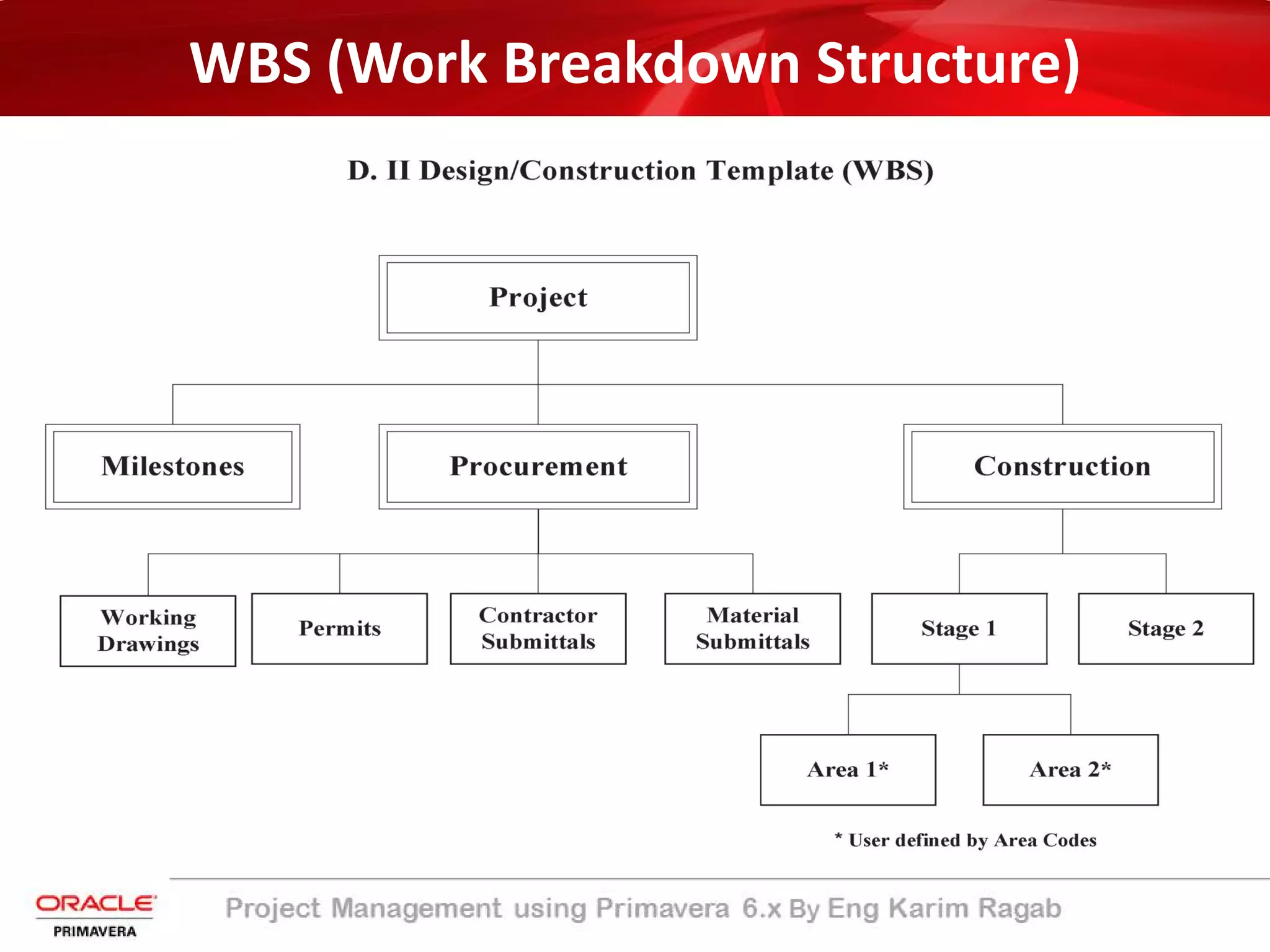 WBS (Work Breakdown Structure)

D. II Design/Construction Template (WBS)

Project

Milestones

Procurement

Construction

Working Drawings

Permits

Contractor Submittals

Material Submittals

Stage 1

Stage 2

Area 1*

Area 2*

* User defined by Area Codes

ORACLE
PRIMAVERA

Project Management using Primavera 6.x By Eng Karim Ragab